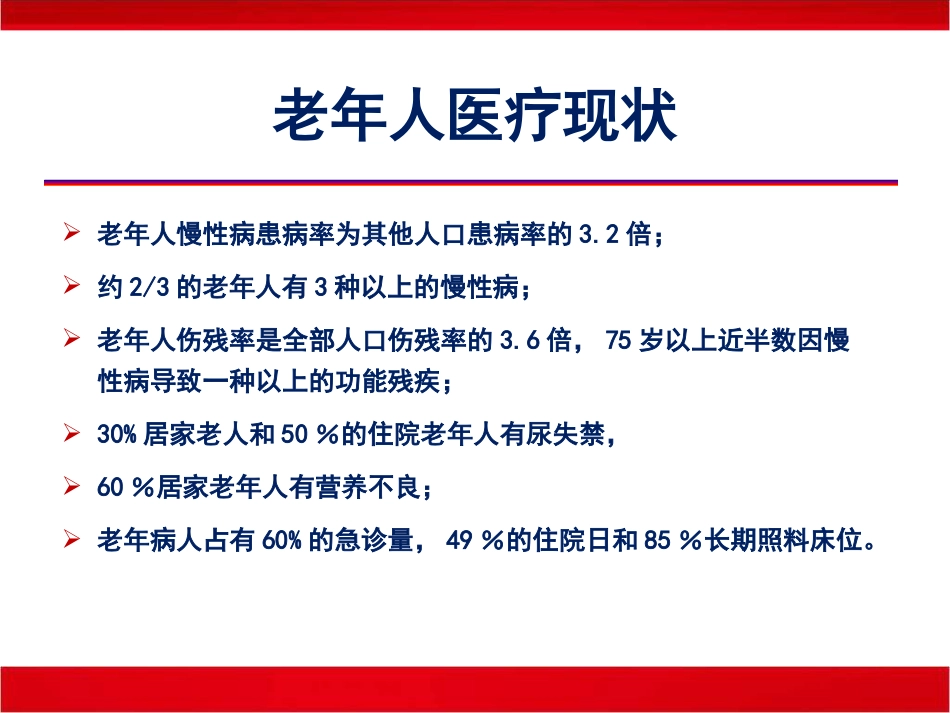 老年人医疗现状

➢ 老年人慢性病患病率为其他人口患病率的 3.2 倍；

➢ 约 2/3 的老年人有 3 种以上的慢性病；

➢ 老年人伤残率是全部人口伤残率的 3.6 倍， 75 岁以上近半数因慢性病导致一种以上的功能残疾；

➢ 30% 居家老人和 50 %的住院老年人有尿失禁，

➢ 60 %居家老年人有营养不良；

➢ 老年病人占有 60% 的急诊量， 49 %的住院日和 85 %长期照料床位。